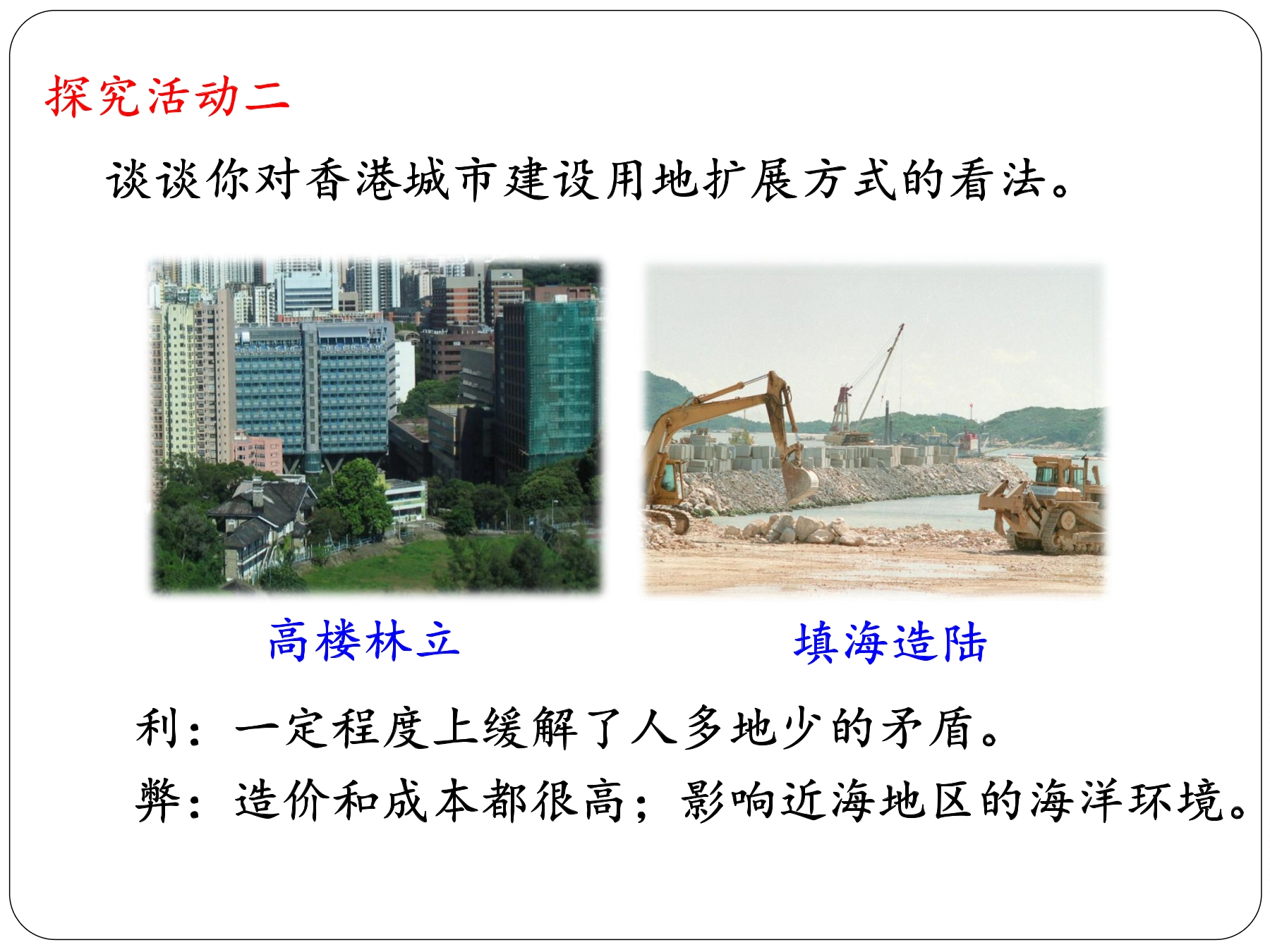 探究活动二

谈谈你对香港城市建设用地扩展方式的看法。

高楼林立

填海造陆

利：一定程度上缓解了人多地少的矛盾。

弊：造价和成本都很高；影响近海地区的海洋环境。